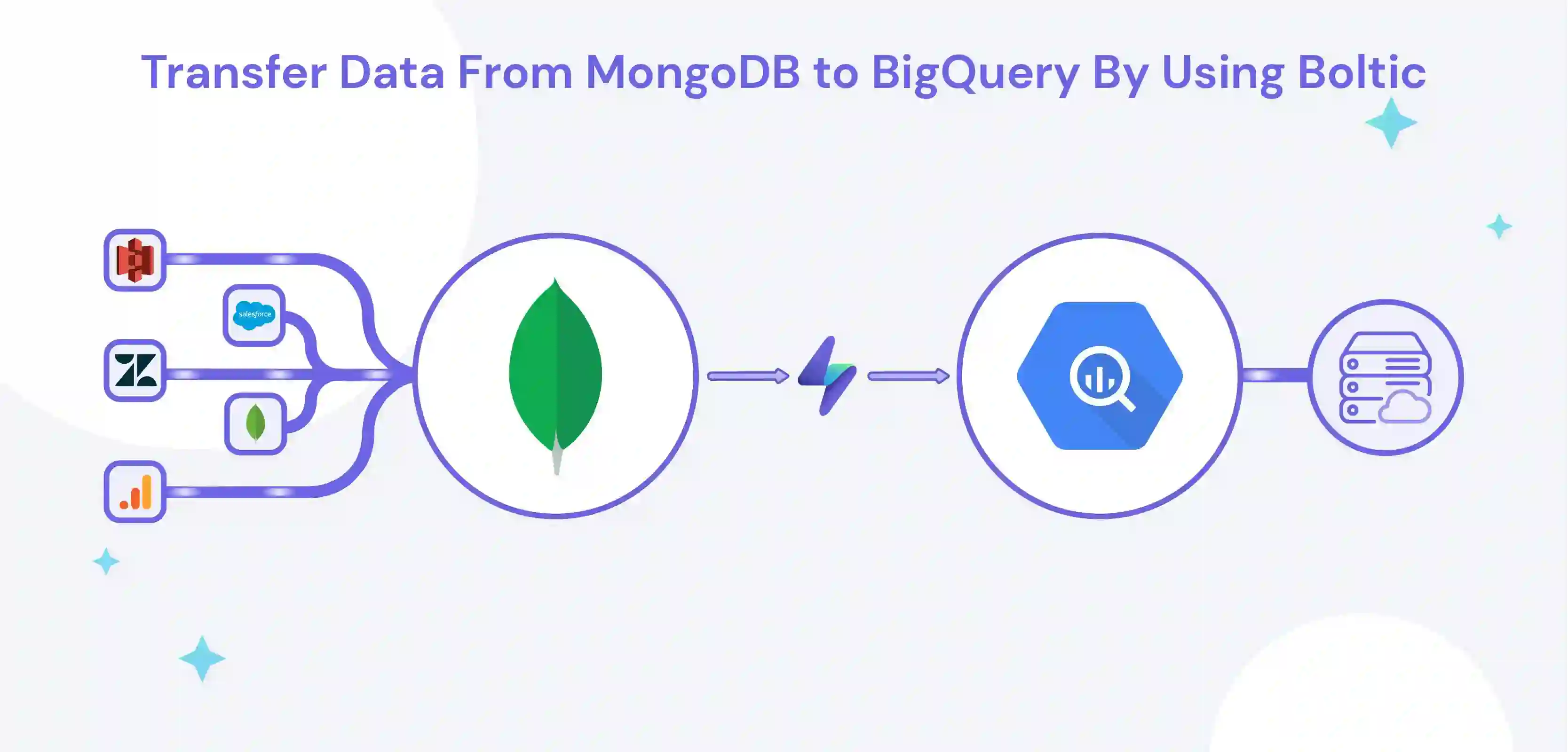 Transfer Data From MongoDB to BigQuery By Using Boltic

salesforce